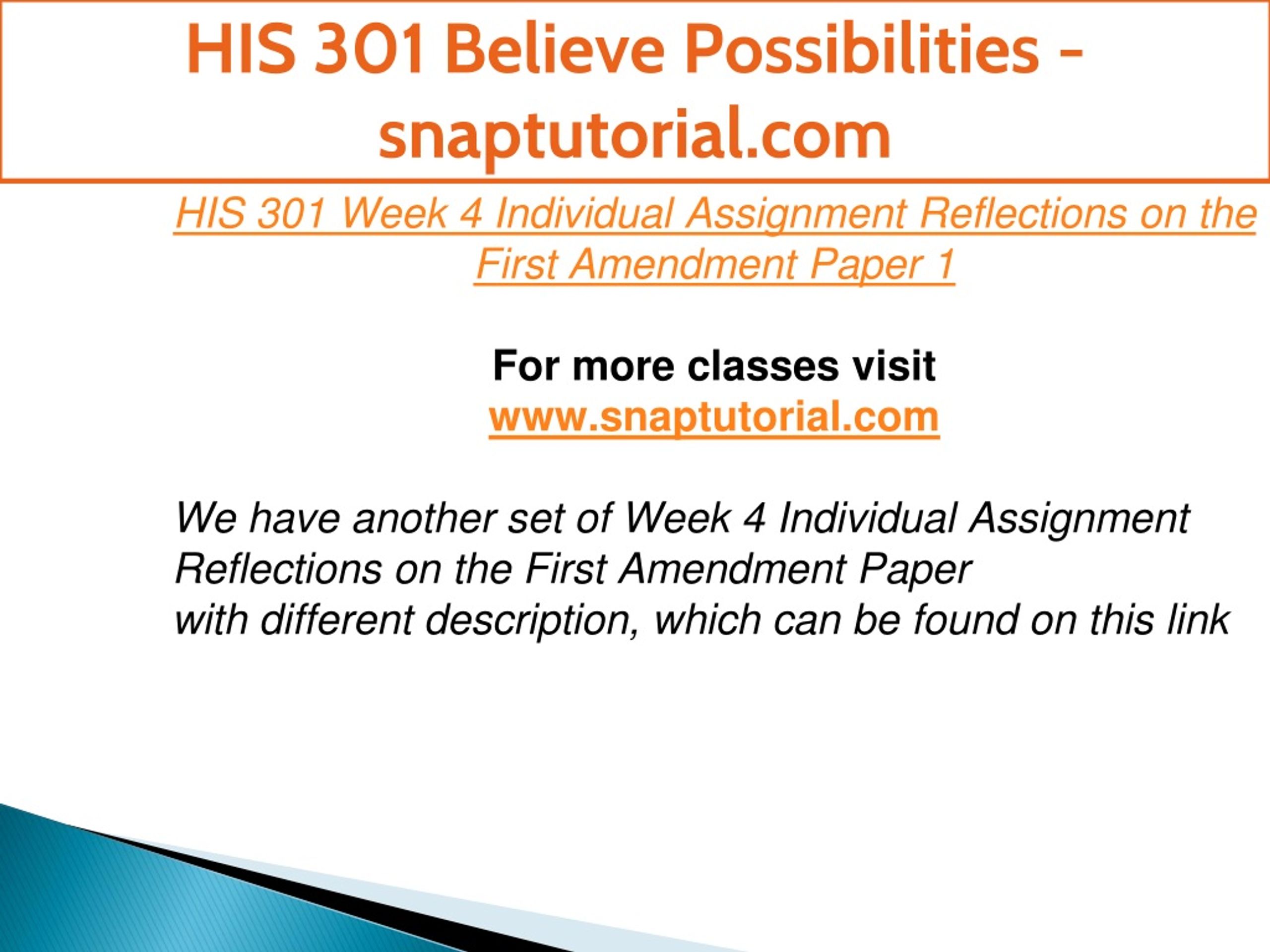 HIS 301 Believe Possibilities - snaptutorial.com

HIS 301 Week 4 Individual Assignment Reflections on the First Amendment Paper 1

For more classes visit
www.snaptutorial.com

We have another set of Week 4 Individual Assignment Reflections on the First Amendment Paper
with different description, which can be found on this link